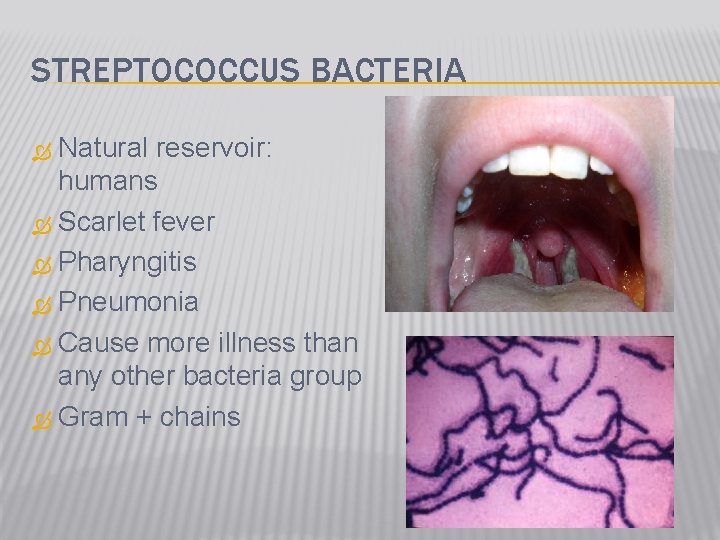 STREPTOCOCCUS BACTERIA

Natural reservoir: humans
Scarlet fever
Pharyngitis
Pneumonia
Cause more illness than any other bacteria group
Gram + chains